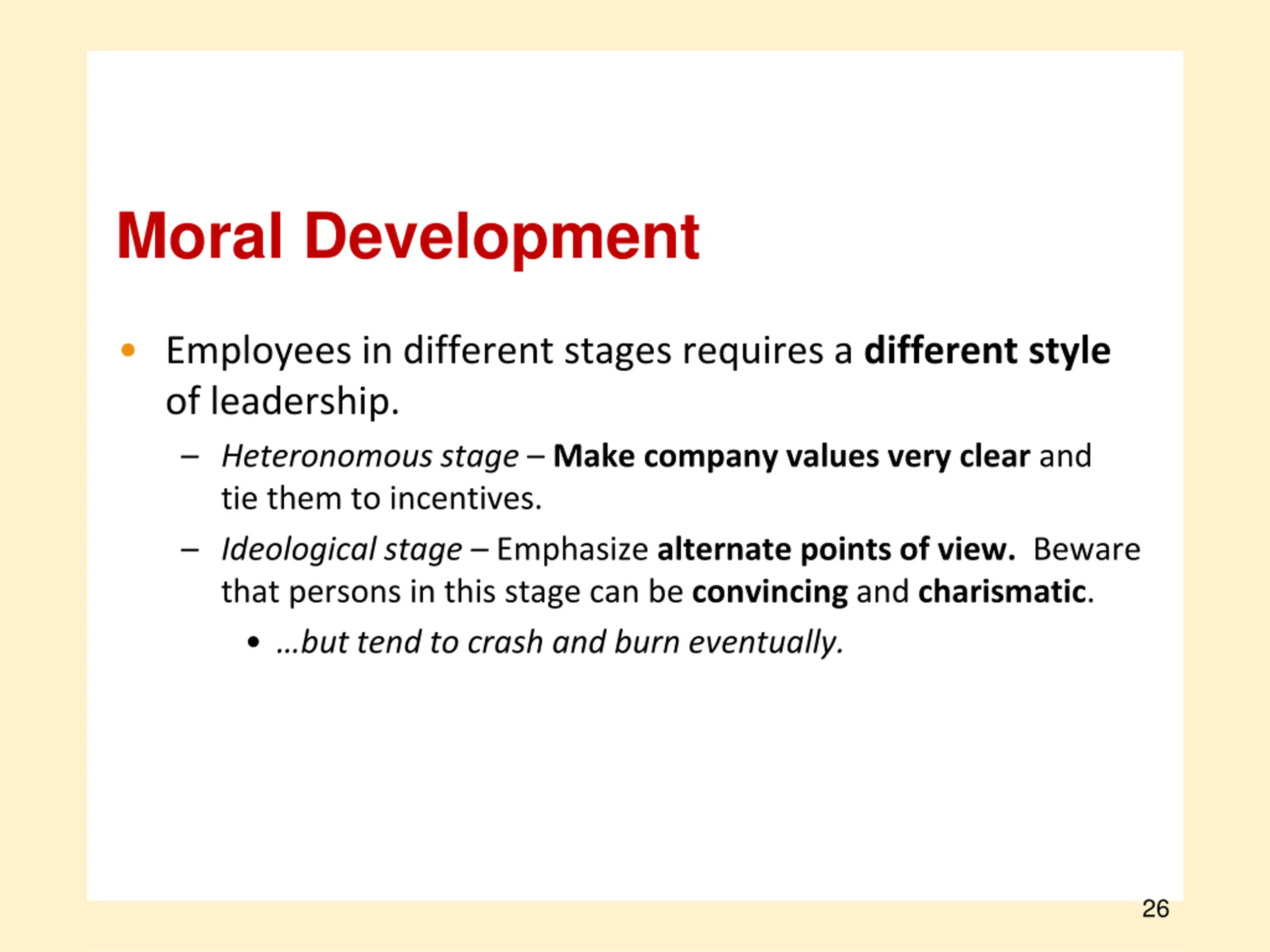 Moral Development

• Employees in different stages requires a different style of leadership.

– Heteronomous stage – Make company values very clear and tie them to incentives.

– Ideological stage – Emphasize alternate points of view. Beware that persons in this stage can be convincing and charismatic.

• …but tend to crash and burn eventually.

26